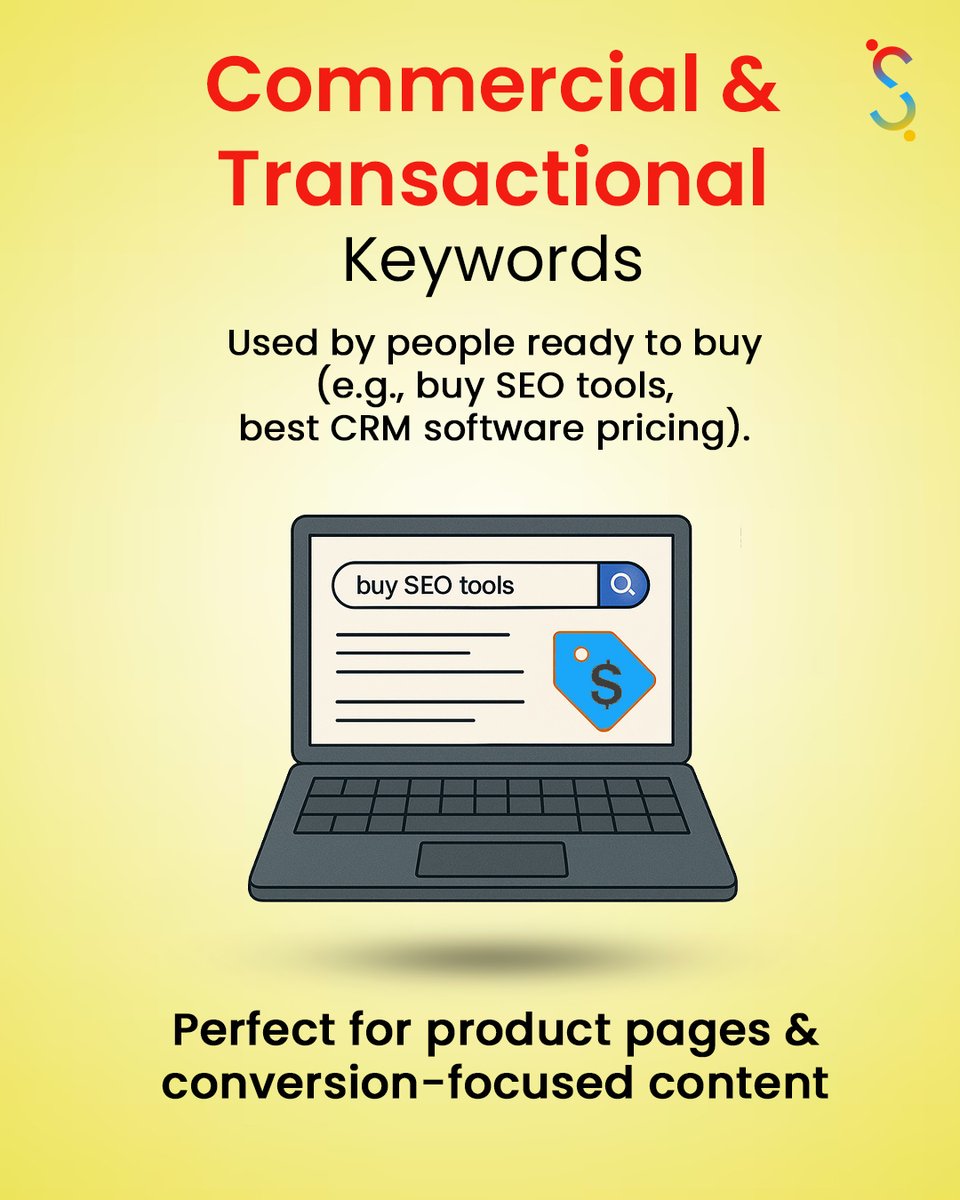 Commercial & Transactional Keywords

Used by people ready to buy (e.g., buy SEO tools, best CRM software pricing).

buy SEO tools

$

Perfect for product pages & conversion-focused content